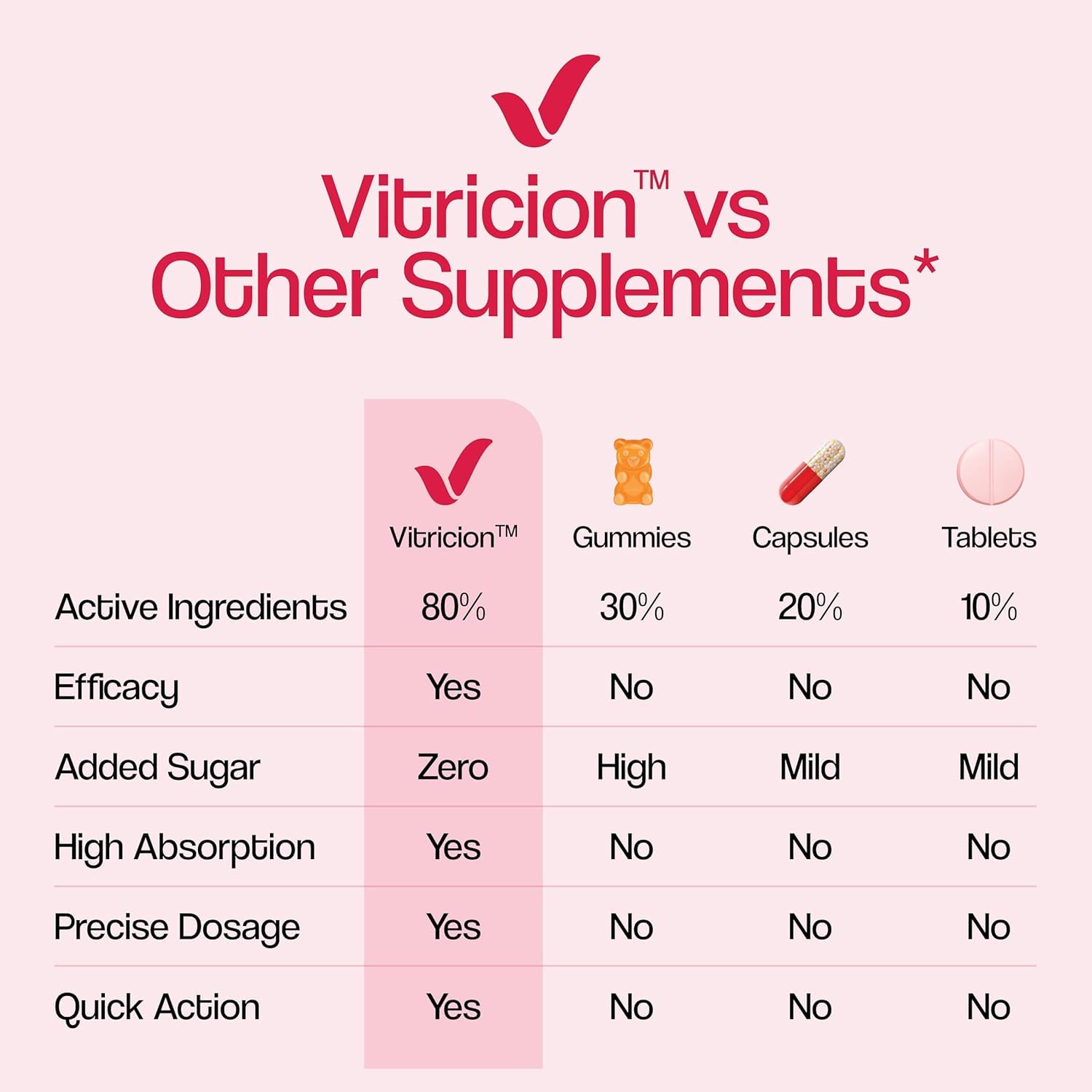 Vitricion™ vs Other Supplements*

| | Vitricion™ | Gummies | Capsules | Tablets |
|---|---|---|---|---|
| Active Ingredients | 80% | 30% | 20% | 10% |
| Efficacy | Yes | No | No | No |
| Added Sugar | Zero | High | Mild | Mild |
| High Absorption | Yes | No | No | No |
| Precise Dosage | Yes | No | No | No |
| Quick Action | Yes | No | No | No |